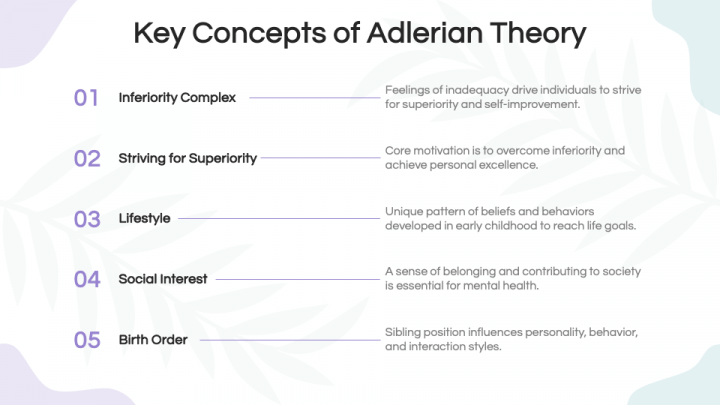 Key Concepts of Adlerian Theory

01 Inferiority Complex

Feelings of inadequacy drive individuals to strive for superiority and self-improvement.

02 Striving for Superiority

Core motivation is to overcome inferiority and achieve personal excellence.

03 Lifestyle

Unique pattern of beliefs and behaviors developed in early childhood to reach life goals.

04 Social Interest

A sense of belonging and contributing to society is essential for mental health.

05 Birth Order

Sibling position influences personality, behavior, and interaction styles.